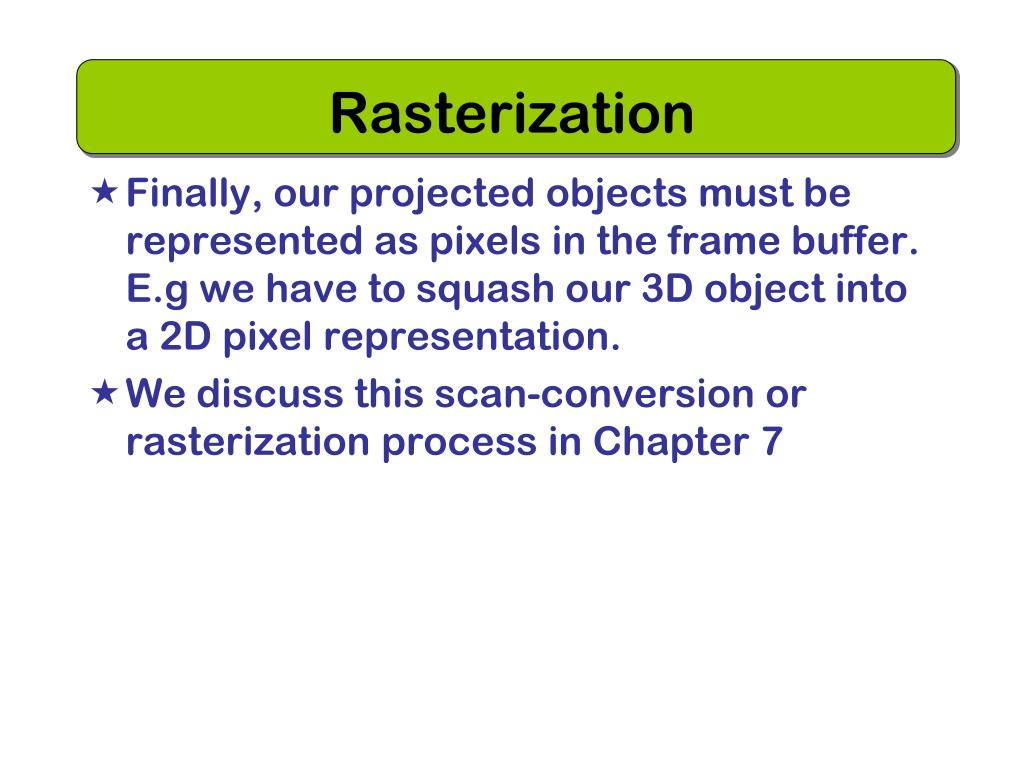 Rasterization

★ Finally, our projected objects must be represented as pixels in the frame buffer. E.g we have to squash our 3D object into a 2D pixel representation.

★ We discuss this scan-conversion or rasterization process in Chapter 7